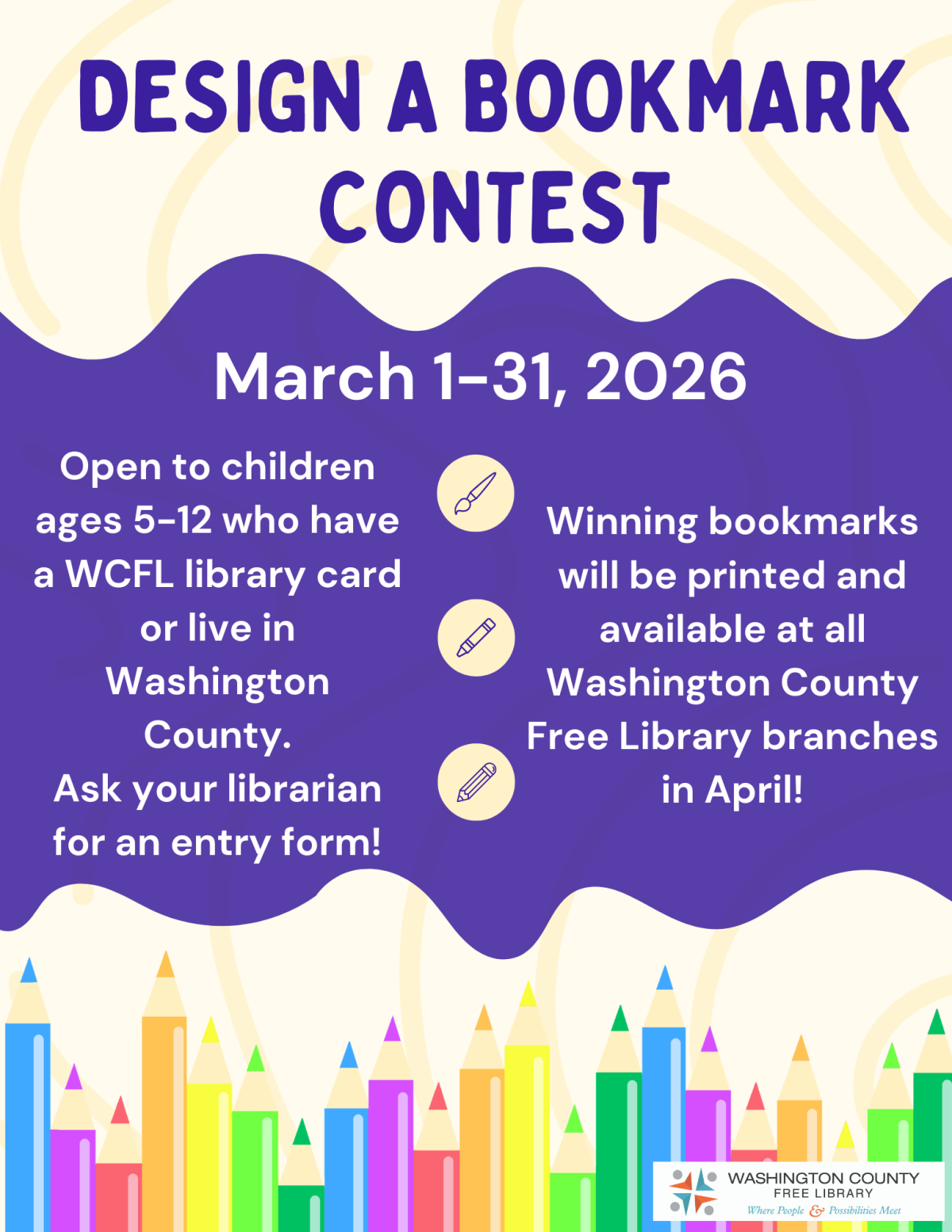 DESIGN A BOOKMARK CONTEST

March 1-31, 2026

Open to children ages 5-12 who have a WCFL library card or live in Washington County.
Ask your librarian for an entry form!

Winning bookmarks will be printed and available at all Washington County Free Library branches in April!

WASHINGTON COUNTY
FREE LIBRARY
Where People & Possibilities Meet